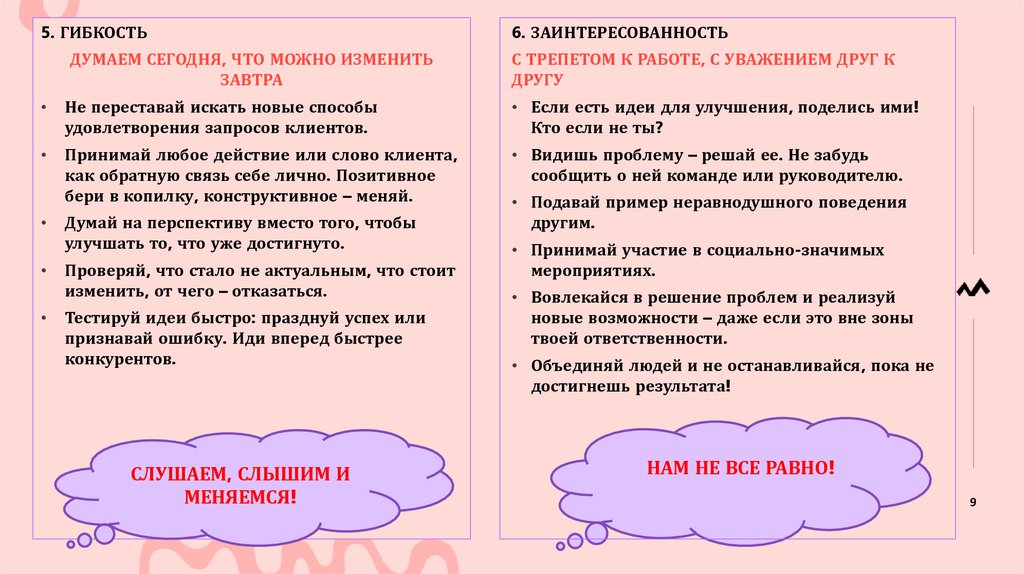 5. ГИБКОСТЬ

ДУМАЕМ СЕГОДНЯ, ЧТО МОЖНО ИЗМЕНИТЬ ЗАВТРА

• Не переставай искать новые способы удовлетворения запросов клиентов.
• Принимай любое действие или слово клиента, как обратную связь себе лично. Позитивное бери в копилку, конструктивное – меняй.
• Думай на перспективу вместо того, чтобы улучшать то, что уже достигнуто.
• Проверяй, что стало не актуальным, что стоит изменить, от чего – отказаться.
• Тестируй идеи быстро: празднуй успех или признавай ошибку. Иди вперед быстрее конкурентов.

СЛУШАЕМ, СЛЫШИМ И МЕНЯЕМСЯ!

6. ЗАИНТЕРЕСОВАННОСТЬ

С ТРЕПЕТОМ К РАБОТЕ, С УВАЖЕНИЕМ ДРУГ К ДРУГУ

• Если есть идеи для улучшения, поделись ими! Кто если не ты?
• Видишь проблему – решай ее. Не забудь сообщить о ней команде или руководителю.
• Подавай пример неравнодушного поведения другим.
• Принимай участие в социально-значимых мероприятиях.
• Вовлекайся в решение проблем и реализуй новые возможности – даже если это вне зоны твоей ответственности.
• Объединяй людей и не останавливайся, пока не достигнешь результата!

НАМ НЕ ВСЕ РАВНО!

9